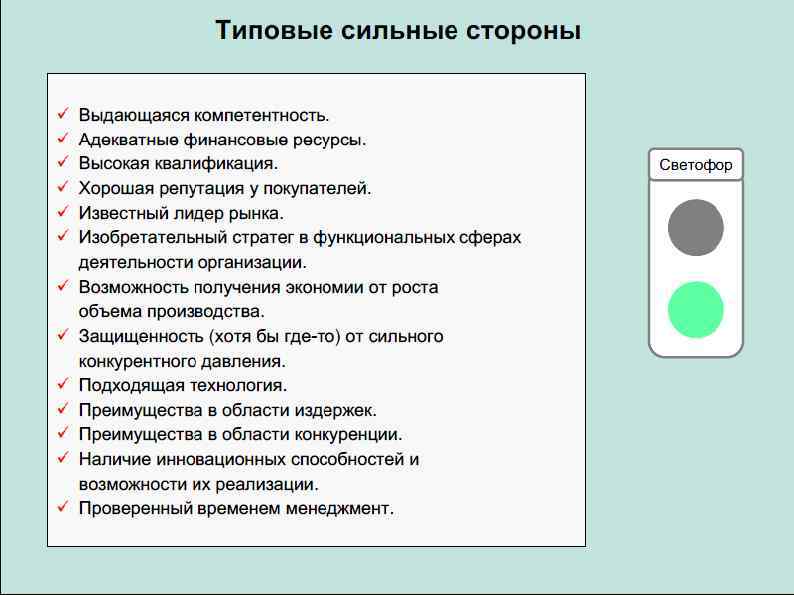 Типовые сильные стороны

✓ Выдающаяся компетентность.
✓ Адекватные финансовые ресурсы.
✓ Высокая квалификация.
✓ Хорошая репутация у покупателей.
✓ Известный лидер рынка.
✓ Изобретательный стратег в функциональных сферах деятельности организации.
✓ Возможность получения экономии от роста объема производства.
✓ Защищенность (хотя бы где-то) от сильного конкурентного давления.
✓ Подходящая технология.
✓ Преимущества в области издержек.
✓ Преимущества в области конкуренции.
✓ Наличие инновационных способностей и возможности их реализации.
✓ Проверенный временем менеджмент.

Светофор